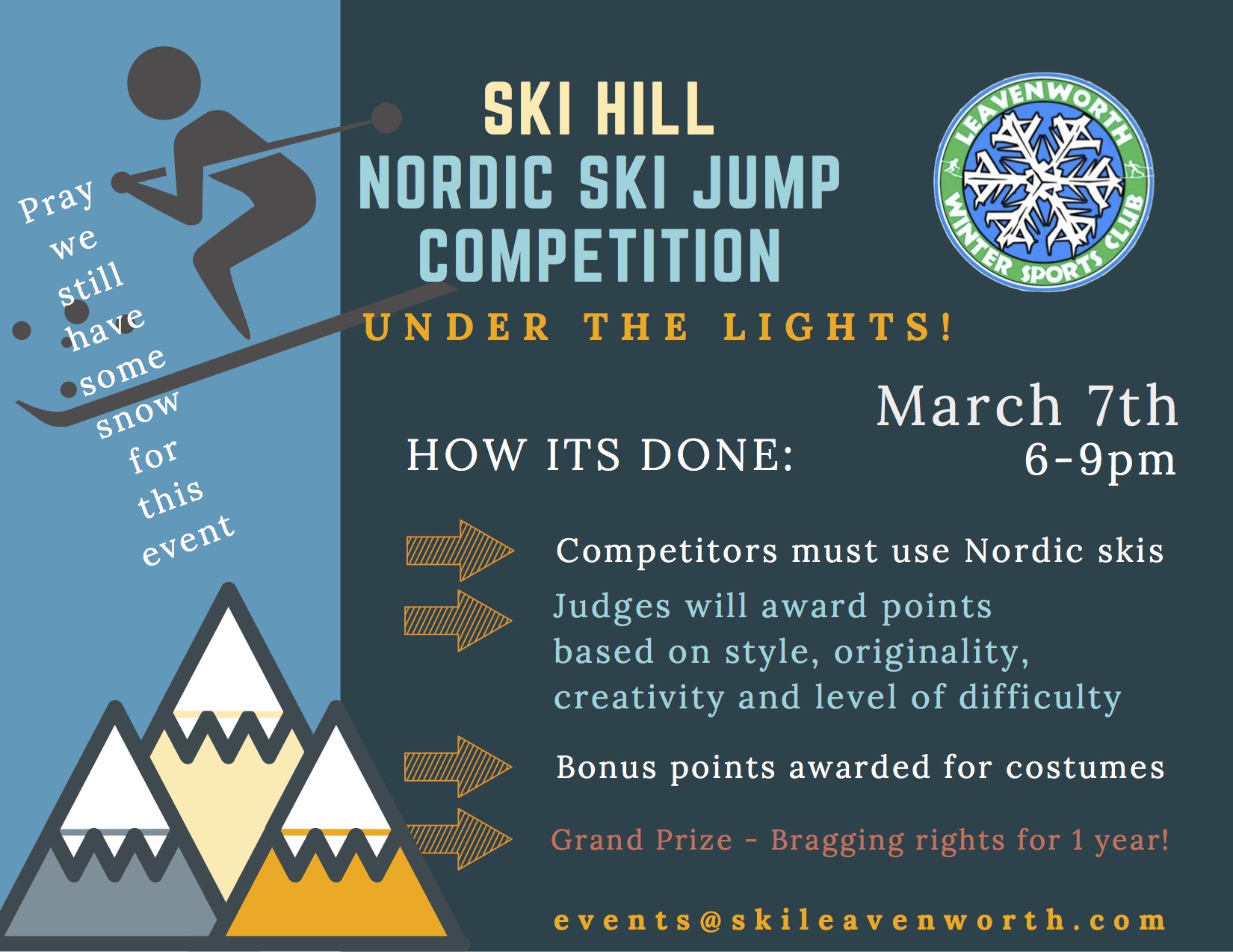 Pray we still have some snow for this event

SKI HILL
NORDIC SKI JUMP COMPETITION

LEAVENWORTH WINTER SPORTS CLUB

UNDER THE LIGHTS!

March 7th
6-9pm

HOW ITS DONE:

Competitors must use Nordic skis

Judges will award points based on style, originality, creativity and level of difficulty

Bonus points awarded for costumes

Grand Prize - Bragging rights for 1 year!

events@skileavenworth.com